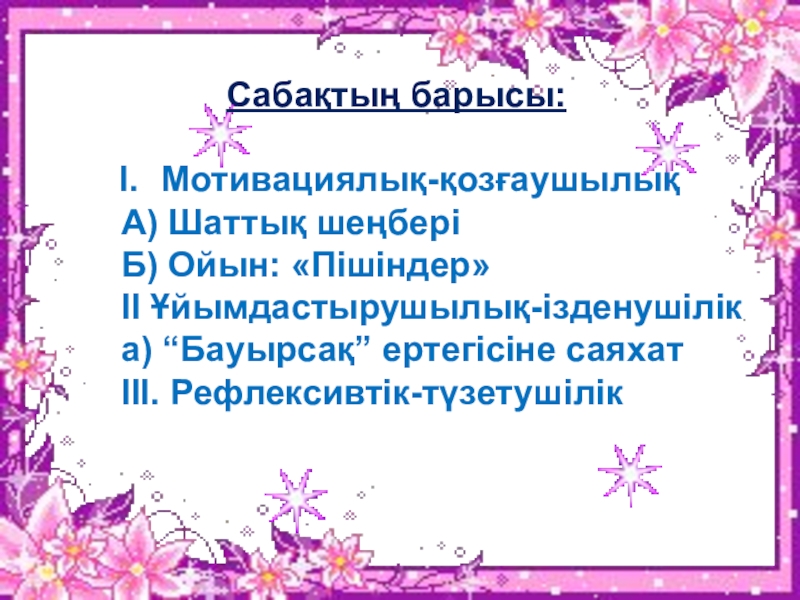 Сабақтың барысы:

I. Мотивациялық-қозғаушылық
А) Шаттық шеңбері
Б) Ойын: «Пішіндер»
II Ұйымдастырушылық-ізденушілік
а) “Бауырсақ” ертегісіне саяхат
III. Рефлексивтік-түзетушілік